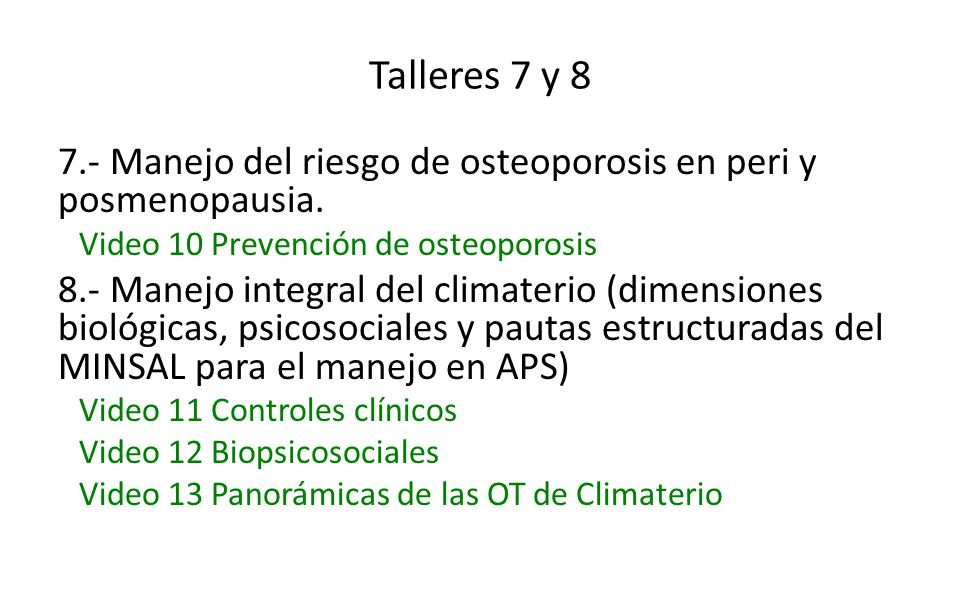 Talleres 7 y 8

7.- Manejo del riesgo de osteoporosis en peri y posmenopausia.

Video 10 Prevención de osteoporosis

8.- Manejo integral del climaterio (dimensiones biológicas, psicosociales y pautas estructuradas del MINSAL para el manejo en APS)

Video 11 Controles clínicos

Video 12 Biopsicosociales

Video 13 Panorámicas de las OT de Climaterio